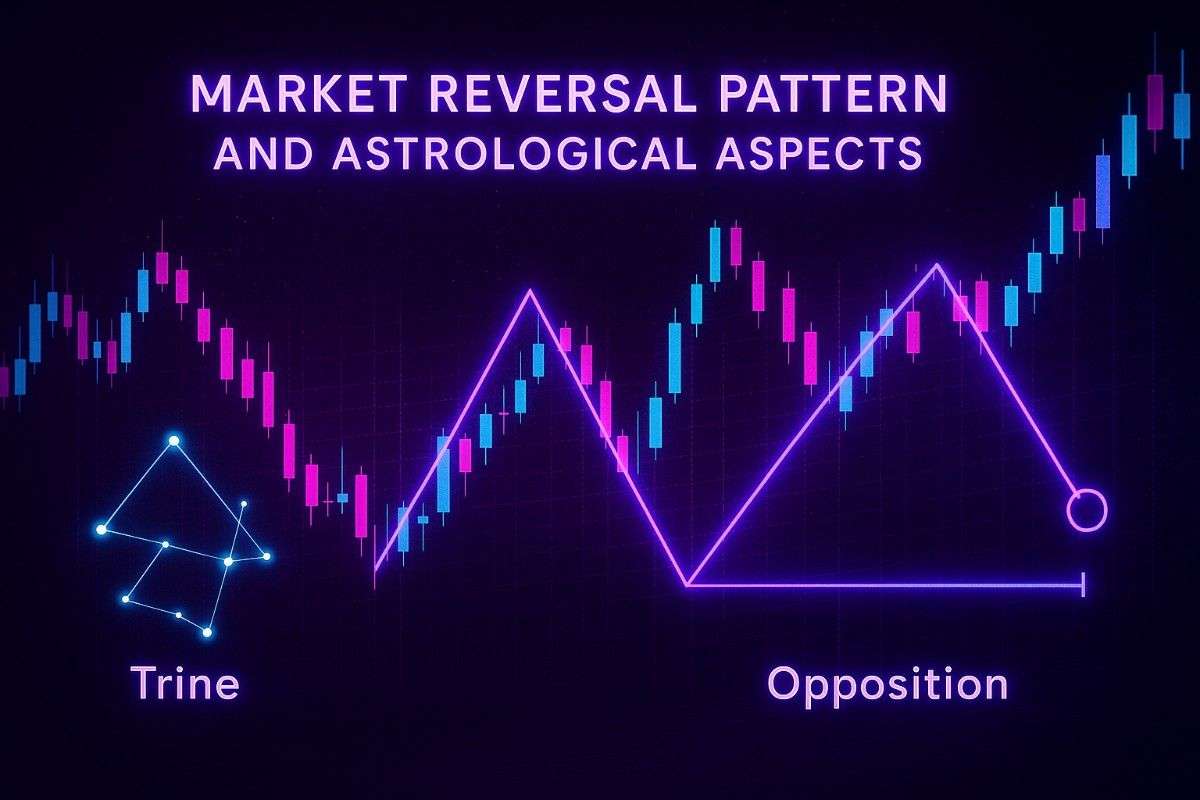 MARKET REVERSAL PATTERN
AND ASTROLOGICAL ASPECTS

Trine

Opposition